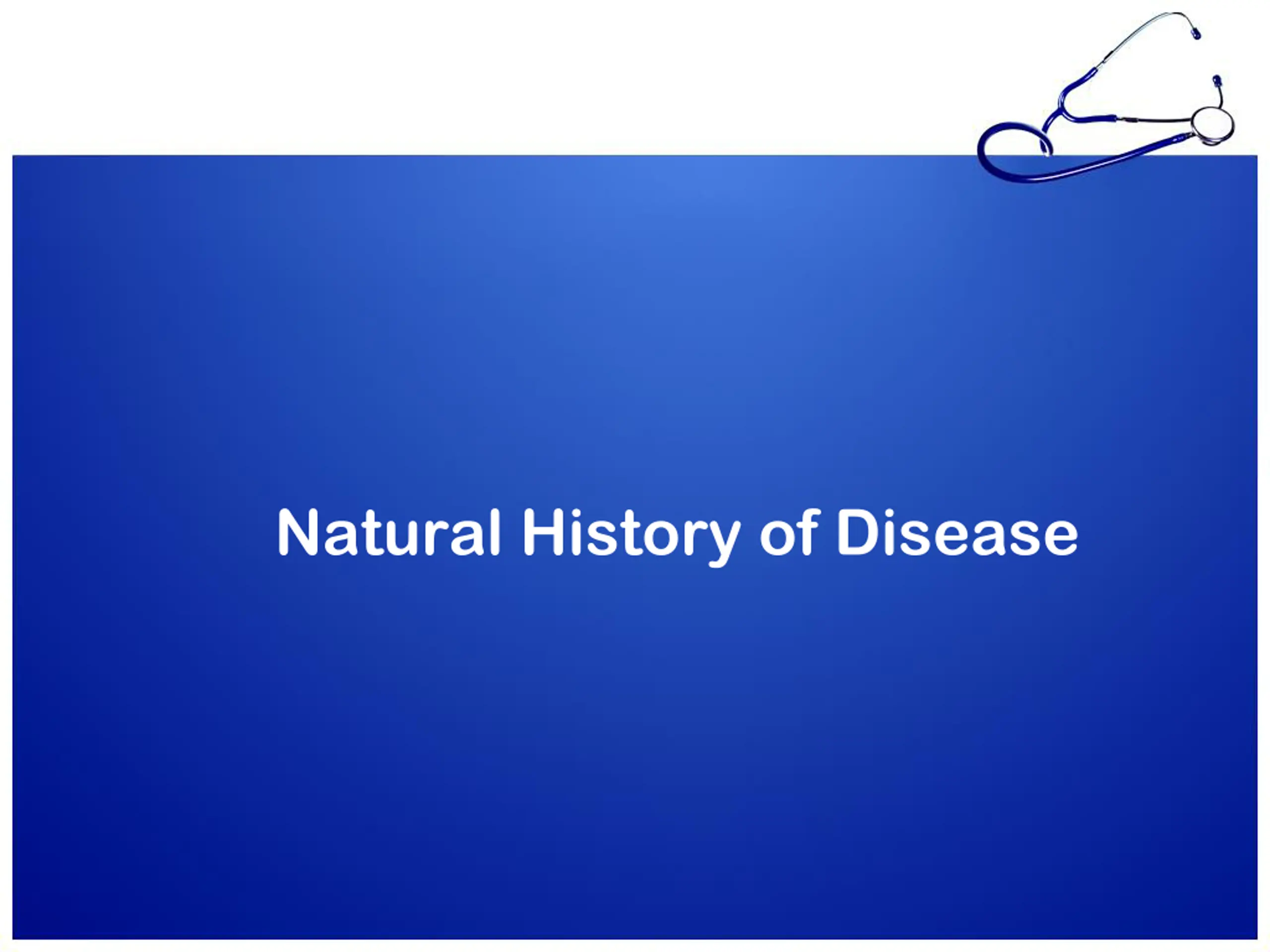 Natural History of Disease